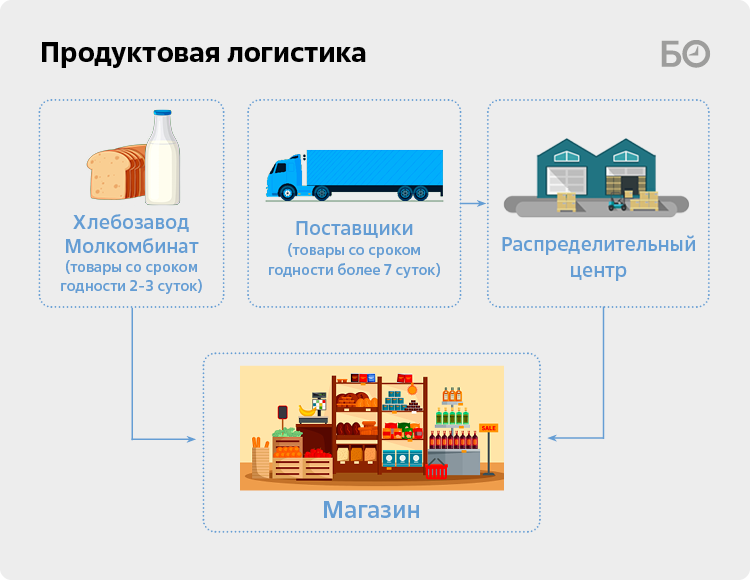 Продуктовая логистика

БО

Хлебозавод
Молкомбинат
(товары со сроком годности 2-3 суток)

Поставщики
(товары со сроком годности более 7 суток)

Распределительный центр

SALE

Магазин